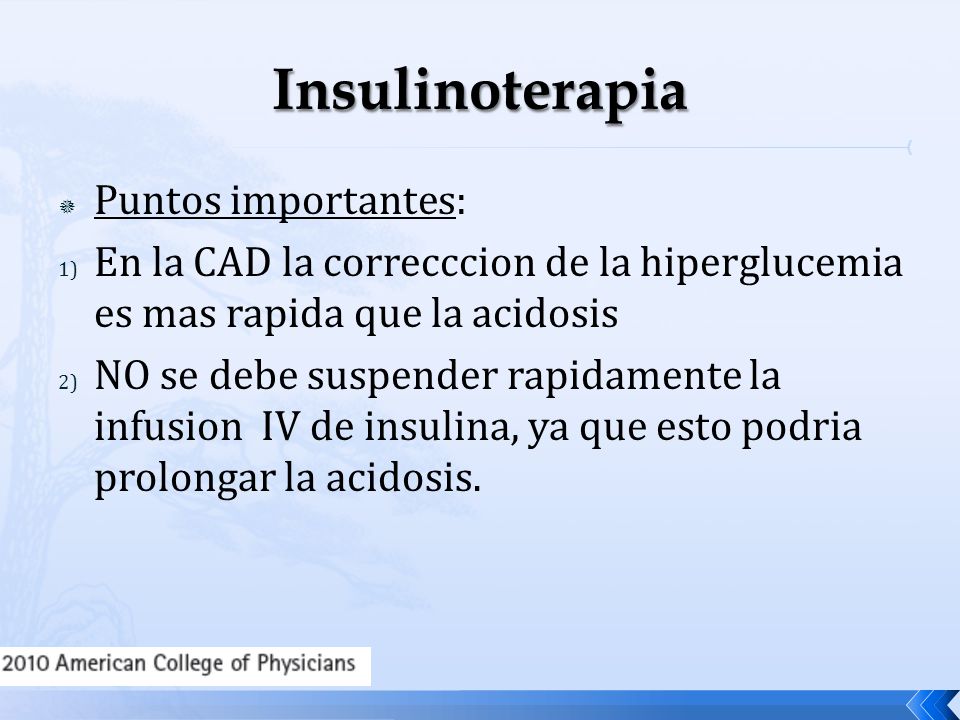 Insulinoterapia

Puntos importantes:

1) En la CAD la correcccion de la hiperglucemia es mas rapida que la acidosis

2) NO se debe suspender rapidamente la infusion IV de insulina, ya que esto podria prolongar la acidosis.

2010 American College of Physicians